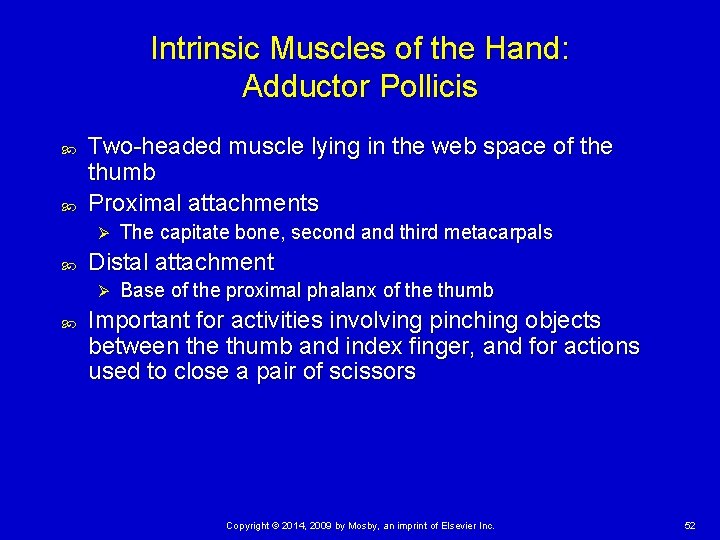 Intrinsic Muscles of the Hand: Adductor Pollicis

Two-headed muscle lying in the web space of the thumb

Proximal attachments

The capitate bone, second and third metacarpals

Distal attachment

Base of the proximal phalanx of the thumb

Important for activities involving pinching objects between the thumb and index finger, and for actions used to close a pair of scissors

Copyright © 2014, 2009 by Mosby, an imprint of Elsevier Inc.

52